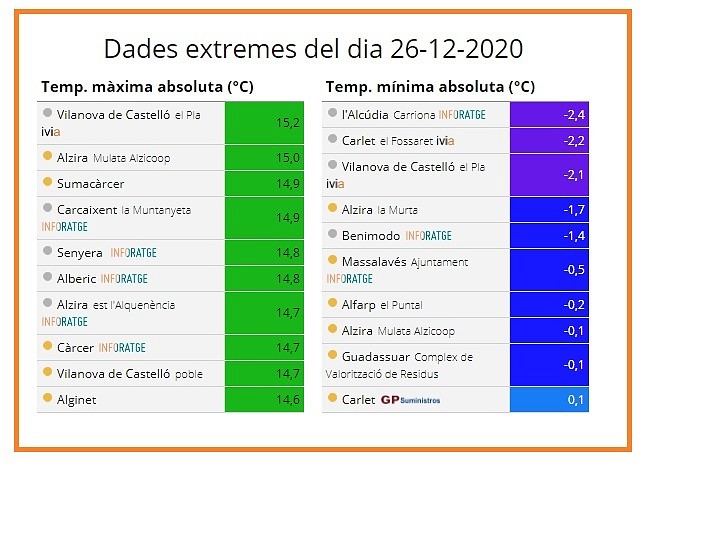 Dades extremes del dia 26-12-2020

Temp. màxima absoluta (°C)

| | |
|---|---|
| Vilanova de Castelló el Pla ivia | 15,2 |
| Alzira Mulata Alzicoop | 15,0 |
| Sumacàrcer | 14,9 |
| Carcaixent la Muntanyeta INFORATGE | 14,9 |
| Senyera INFORATGE | 14,8 |
| Alberic INFORATGE | 14,8 |
| Alzira est l'Alquenència INFORATGE | 14,7 |
| Càrcer INFORATGE | 14,7 |
| Vilanova de Castelló poble | 14,7 |
| Alginet | 14,6 |

Temp. mínima absoluta (°C)

| | |
|---|---|
| l'Alcúdia Carriona INFORATGE | -2,4 |
| Carlet el Fossaret ivia | -2,2 |
| Vilanova de Castelló el Pla ivia | -2,1 |
| Alzira la Murta | -1,7 |
| Benimodo INFORATGE | -1,4 |
| Massalavés Ajuntament INFORATGE | -0,5 |
| Alfarp el Puntal | -0,2 |
| Alzira Mulata Alzicoop | -0,1 |
| Guadassuar Complex de Valorització de Residus | -0,1 |
| Carlet GP Suministros | 0,1 |